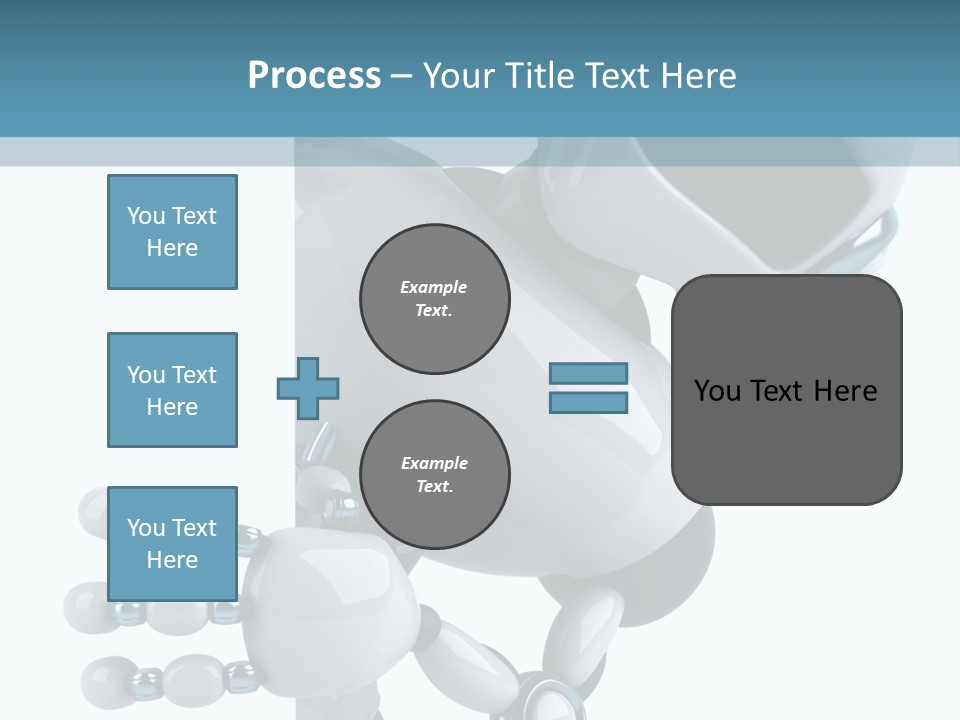 Process – Your Title Text Here

You Text Here

You Text Here

You Text Here

Example Text.

Example Text.

You Text Here